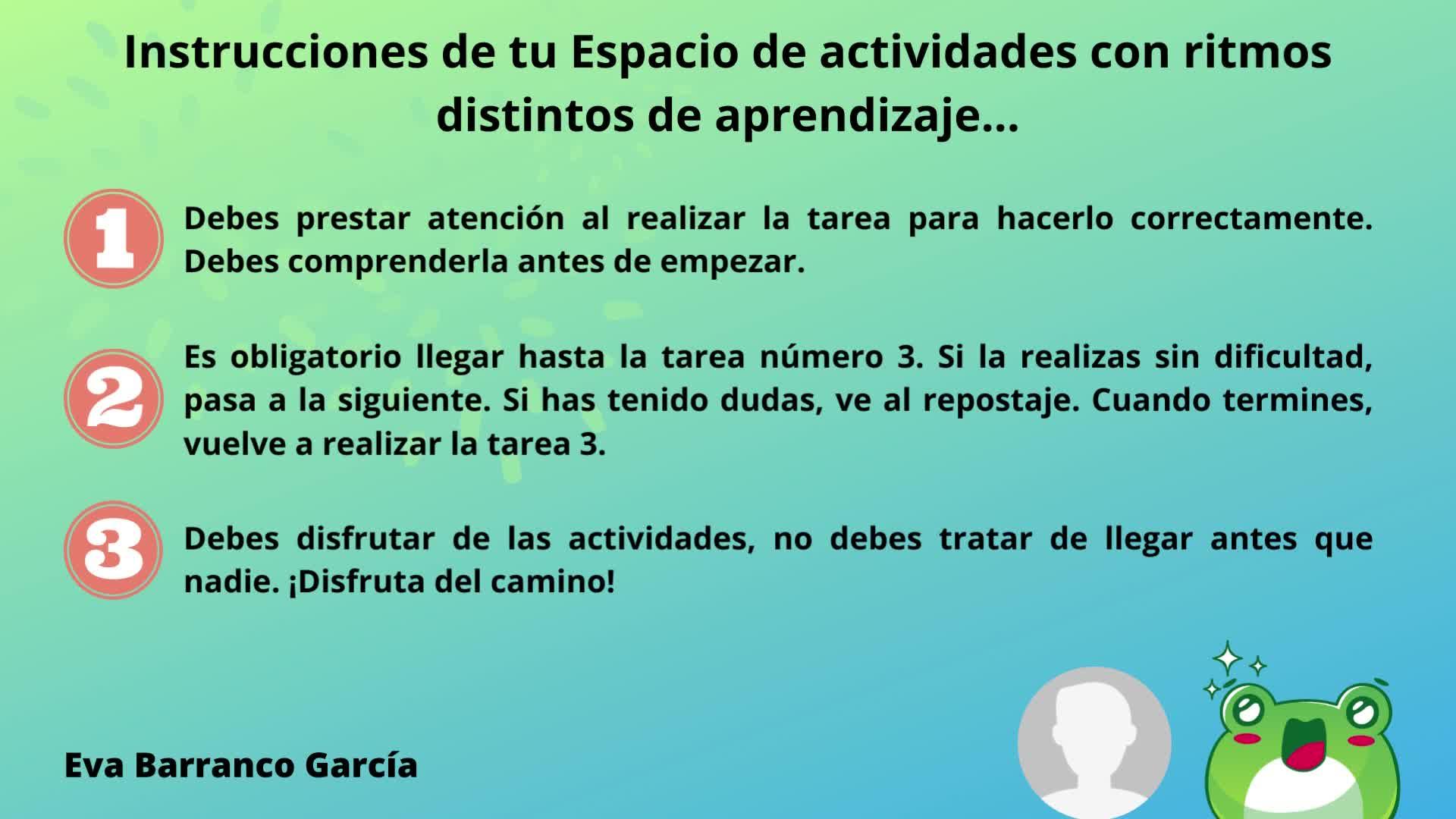 Instrucciones de tu Espacio de actividades con ritmos distintos de aprendizaje...

1

Debes prestar atención al realizar la tarea para hacerlo correctamente. Debes comprenderla antes de empezar.

2

Es obligatorio llegar hasta la tarea número 3. Si la realizas sin dificultad, pasa a la siguiente. Si has tenido dudas, ve al repostaje. Cuando termines, vuelve a realizar la tarea 3.

3

Debes disfrutar de las actividades, no debes tratar de llegar antes que nadie. ¡Disfruta del camino!

Eva Barranco García